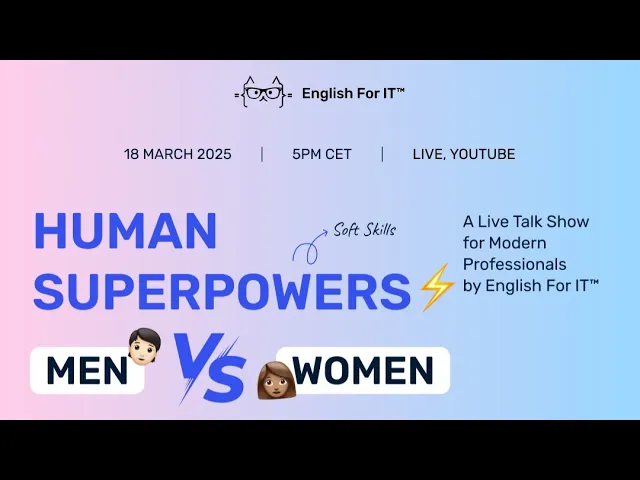 English For IT™

18 MARCH 2025 | 5PM CET | LIVE, YOUTUBE

HUMAN SUPERPOWERS

Soft Skills

A Live Talk Show for Modern Professionals by English For IT™

MEN VS WOMEN